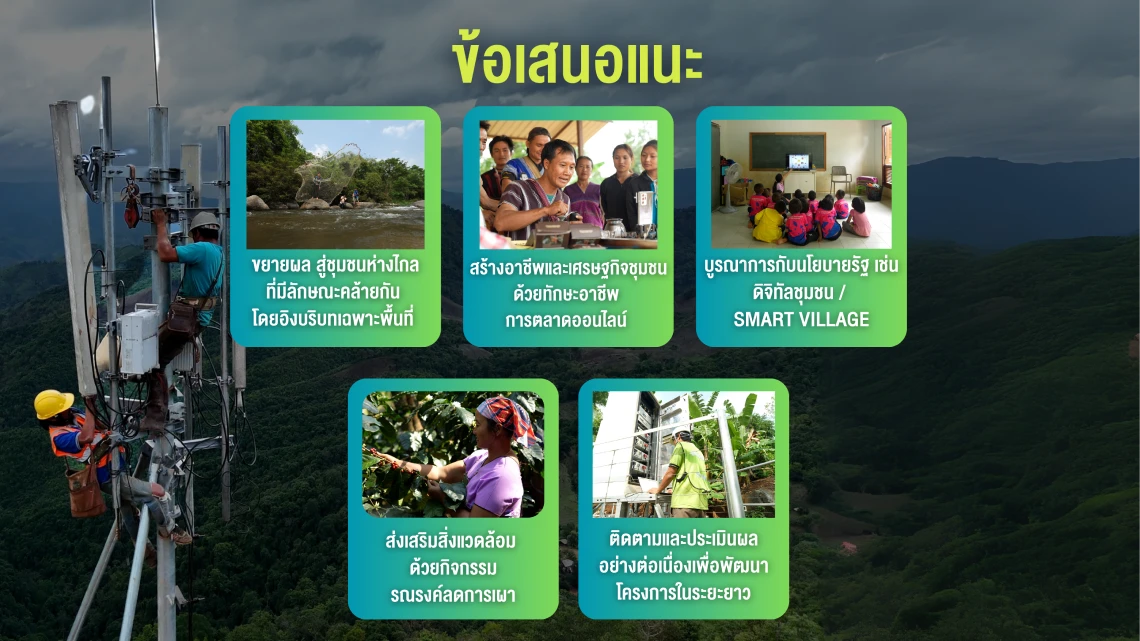 ข้อเสนอแนะ

ขยายผล สู่ชุมชนห่างไกล ที่มีลักษณะคล้ายกัน โดยอิงบริบทเฉพาะพื้นที่

สร้างอาชีพและเศรษฐกิจชุมชน ด้วยทักษะอาชีพ การตลาดออนไลน์

บูรณาการกับนโยบายรัฐ เช่น ดิจิทัลชุมชน / SMART VILLAGE

ส่งเสริมสิ่งแวดล้อม ด้วยกิจกรรม รณรงค์ลดการเผา

ติดตามและประเมินผล อย่างต่อเนื่องเพื่อพัฒนา โครงการในระยะยาว